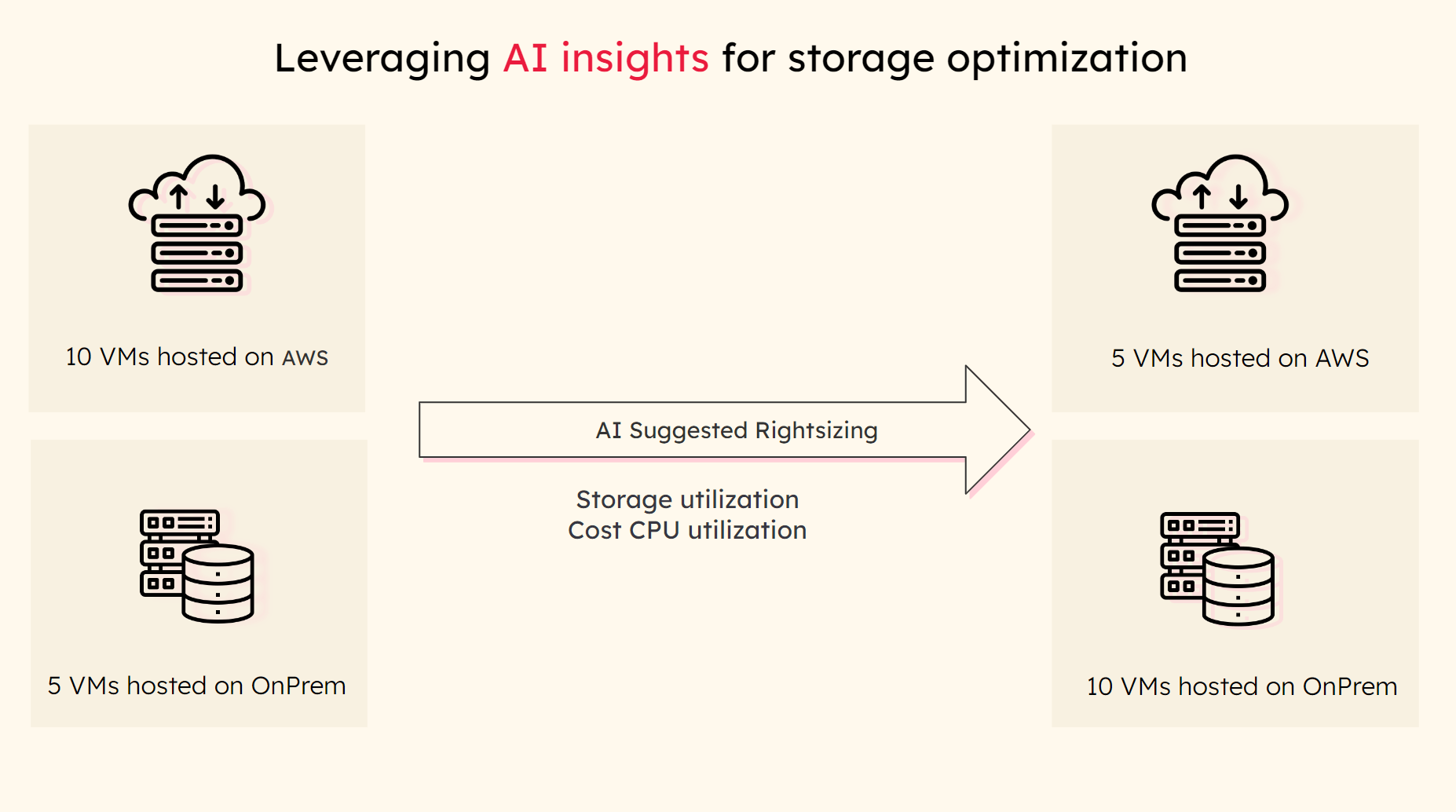 Leveraging AI insights for storage optimization

10 VMs hosted on AWS

5 VMs hosted on OnPrem

AI Suggested Rightsizing

Storage utilization
Cost CPU utilization

5 VMs hosted on AWS

10 VMs hosted on OnPrem